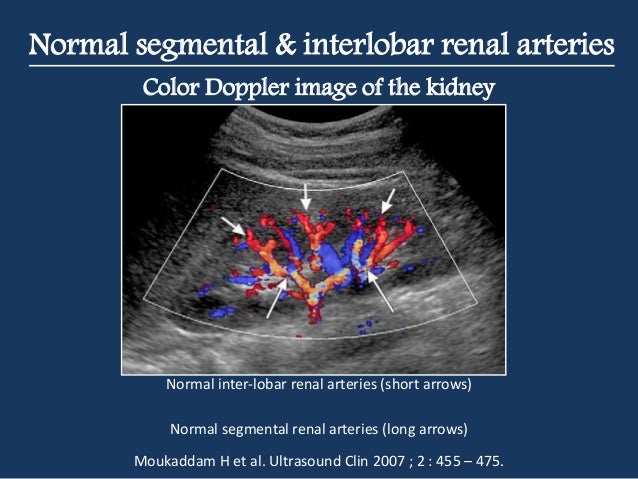 Normal segmental & interlobar renal arteries

Color Doppler image of the kidney

Normal inter-lobar renal arteries (short arrows)

Normal segmental renal arteries (long arrows)

Moukaddam H et al. Ultrasound Clin 2007 ; 2 : 455 – 475.